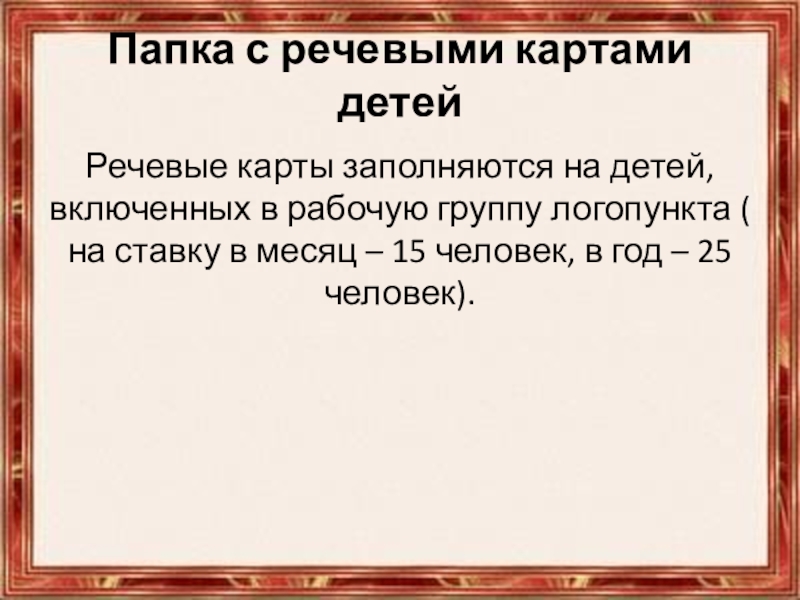 Папка с речевыми картами детей

Речевые карты заполняются на детей, включенных в рабочую группу логопункта ( на ставку в месяц – 15 человек, в год – 25 человек).